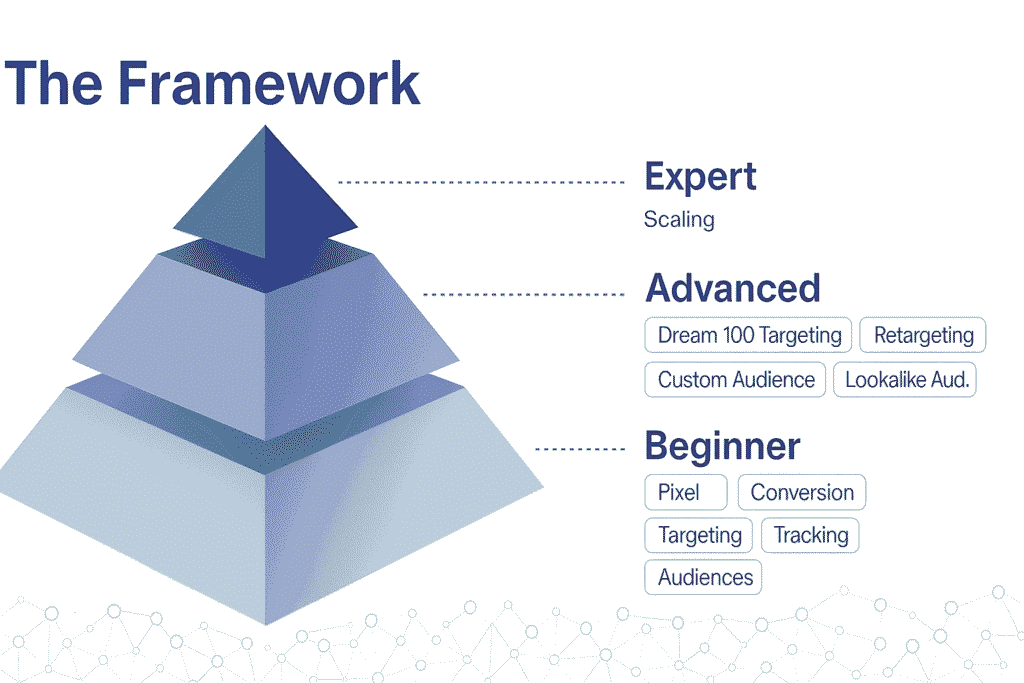 The Framework

Expert
Scaling

Advanced
Dream 100 Targeting
Retargeting
Custom Audience
Lookalike Aud.

Beginner
Pixel
Conversion
Targeting
Tracking
Audiences